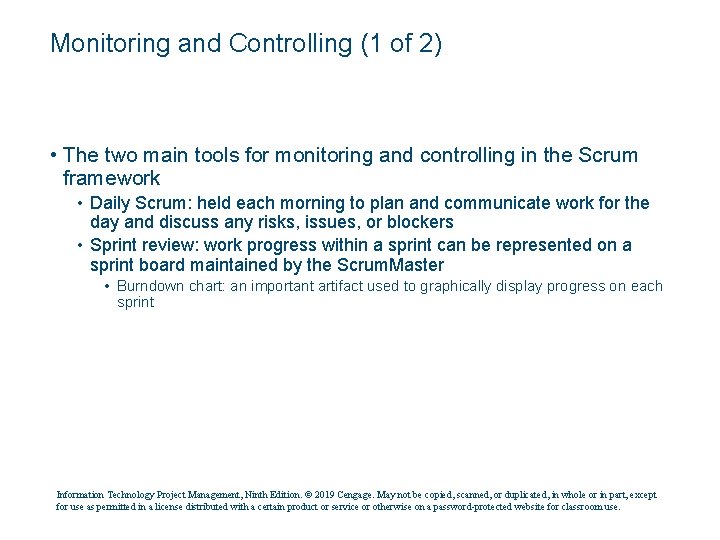 Monitoring and Controlling (1 of 2)

• The two main tools for monitoring and controlling in the Scrum framework

• Daily Scrum: held each morning to plan and communicate work for the day and discuss any risks, issues, or blockers

• Sprint review: work progress within a sprint can be represented on a sprint board maintained by the ScrumMaster

• Burndown chart: an important artifact used to graphically display progress on each sprint

Information Technology Project Management, Ninth Edition. © 2019 Cengage. May not be copied, scanned, or duplicated, in whole or in part, except for use as permitted in a license distributed with a certain product or service or otherwise on a password-protected website for classroom use.